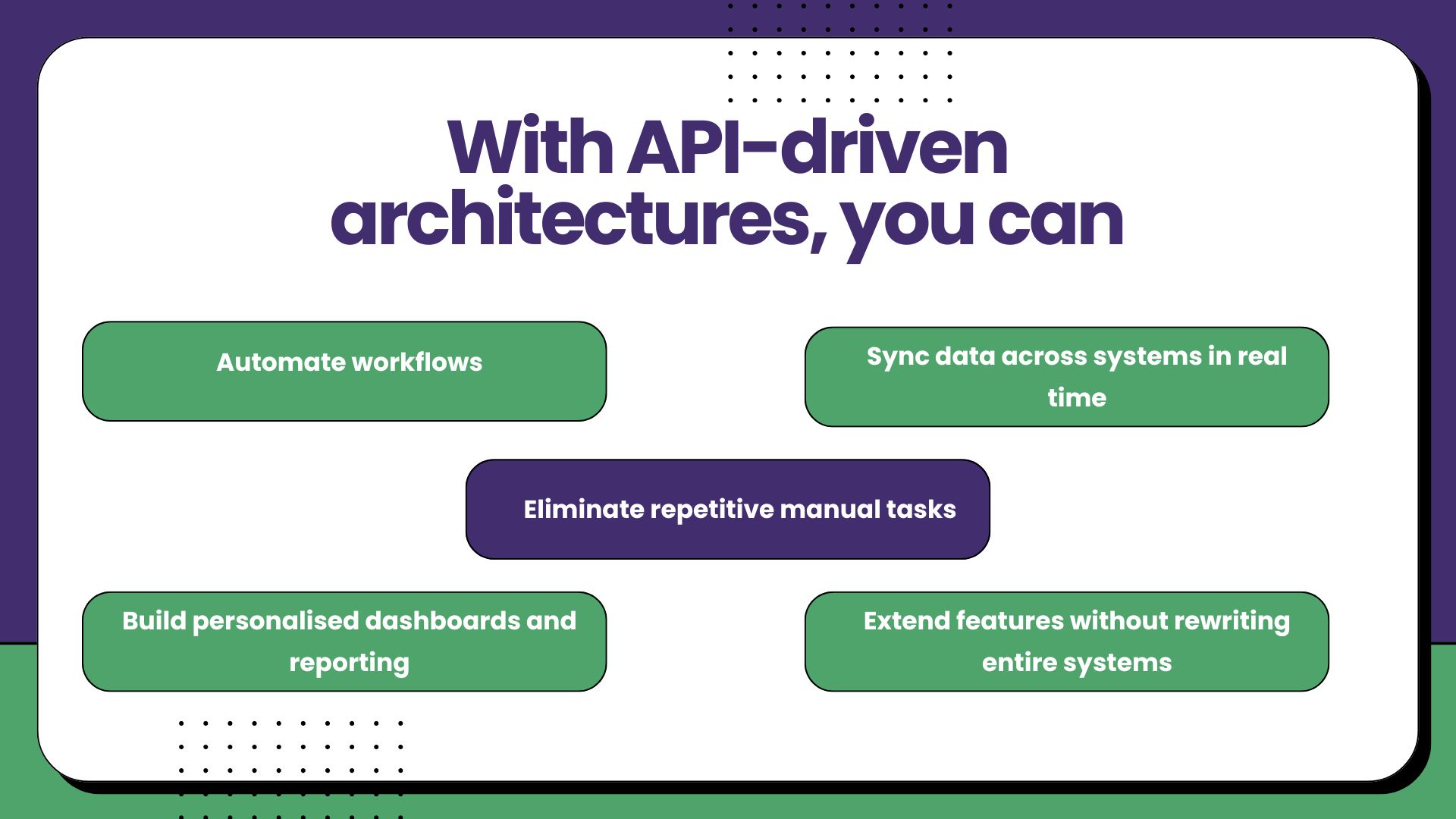 With API-driven architectures, you can

Automate workflows

Sync data across systems in real time

Eliminate repetitive manual tasks

Build personalised dashboards and reporting

Extend features without rewriting entire systems